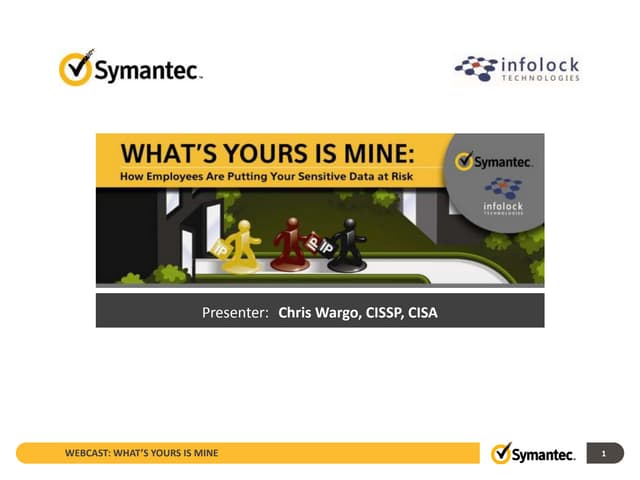 Symantec.

infolock
TECHNOLOGIES

WHAT'S YOURS IS MINE:
How Employees Are Putting Your Sensitive Data at Risk

Symantec.

infolock
TECHNOLOGIES

IP IP IP

Presenter: Chris Wargo, CISSP, CISA

WEBCAST: WHAT'S YOURS IS MINE

Symantec.

1